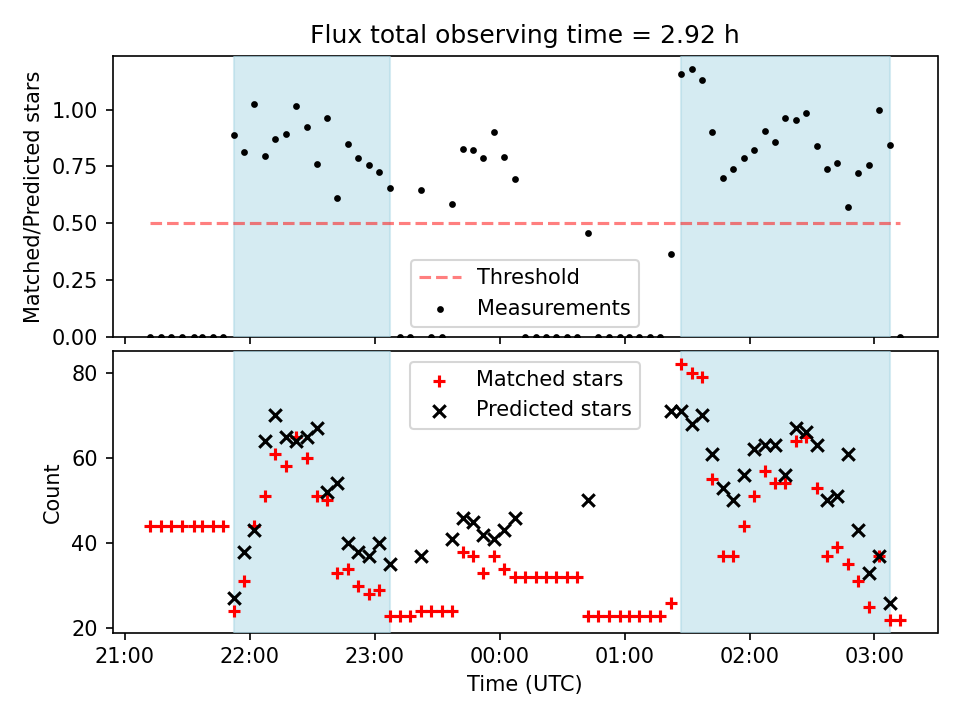 Flux total observing time = 2.92 h

Matched/Predicted stars

1.00
0.75
0.50
0.25
0.00

Threshold
Measurements

Count

80
60
40
20

Matched stars
Predicted stars

21:00
22:00
23:00
00:00
01:00
02:00
03:00

Time (UTC)